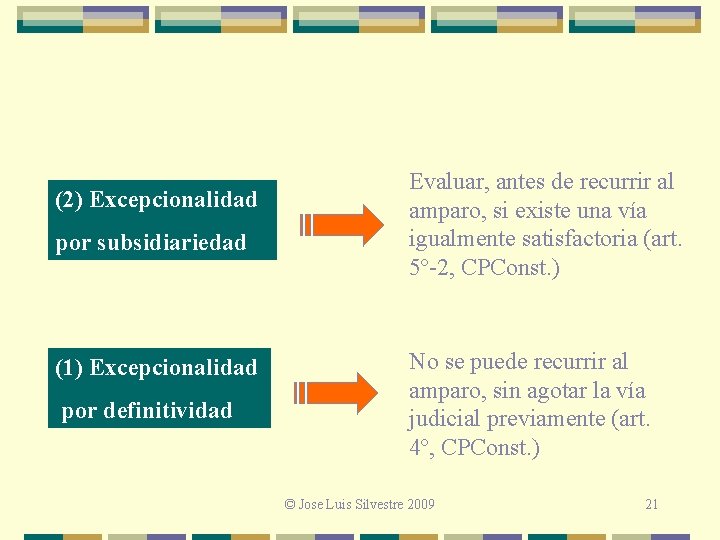 (2) Excepcionalidad por subsidiariedad

Evaluar, antes de recurrir al amparo, si existe una vía igualmente satisfactoria (art. 5°-2, CPConst.)

(1) Excepcionalidad por definitividad

No se puede recurrir al amparo, sin agotar la vía judicial previamente (art. 4°, CPConst.)

© Jose Luis Silvestre 2009

21